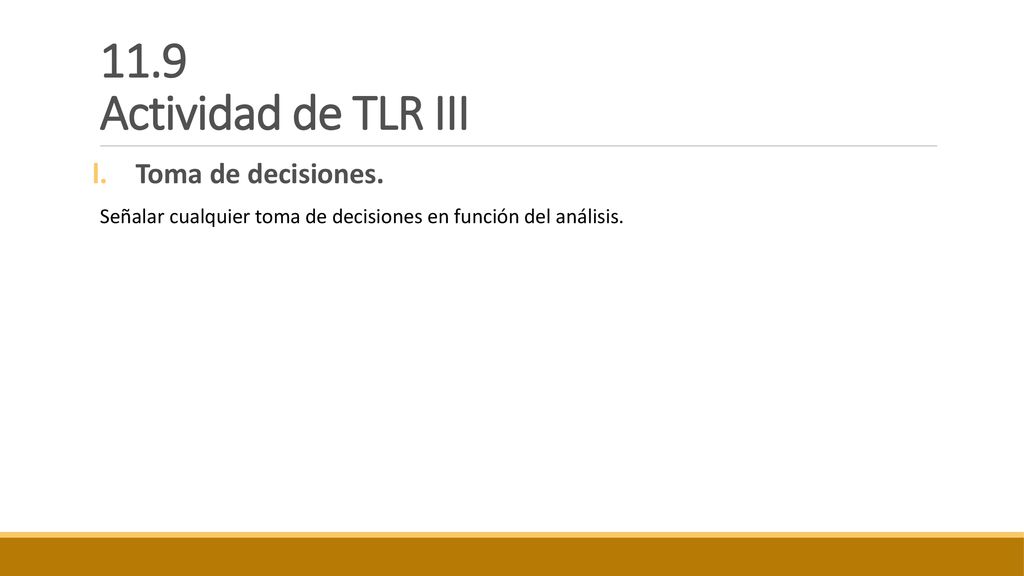 11.9
Actividad de TLR III

I. Toma de decisiones.

Señalar cualquier toma de decisiones en función del análisis.